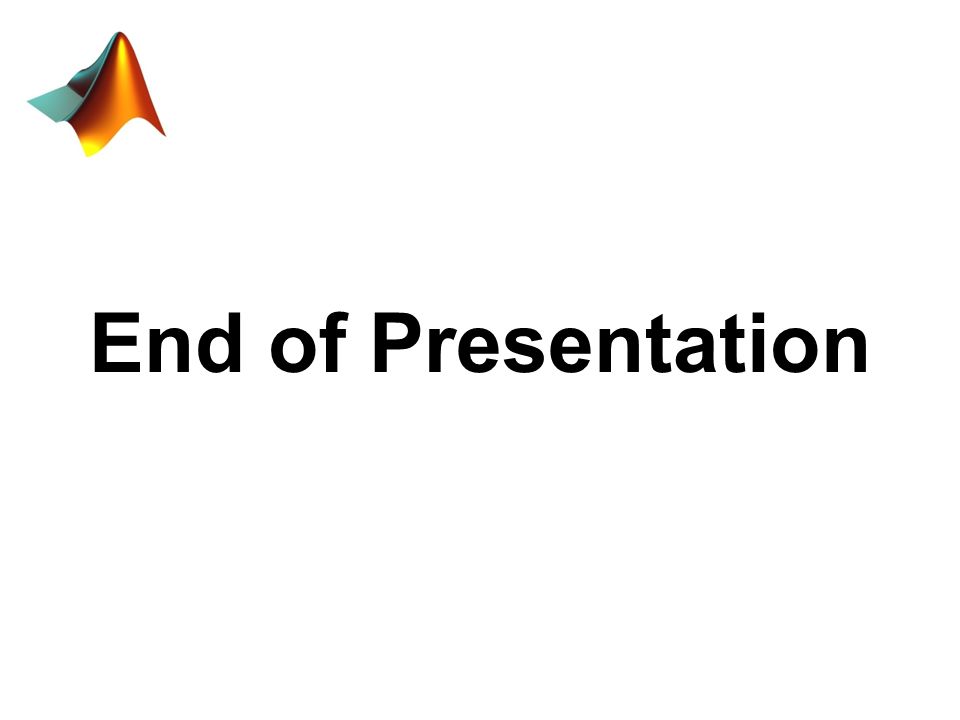 End of Presentation